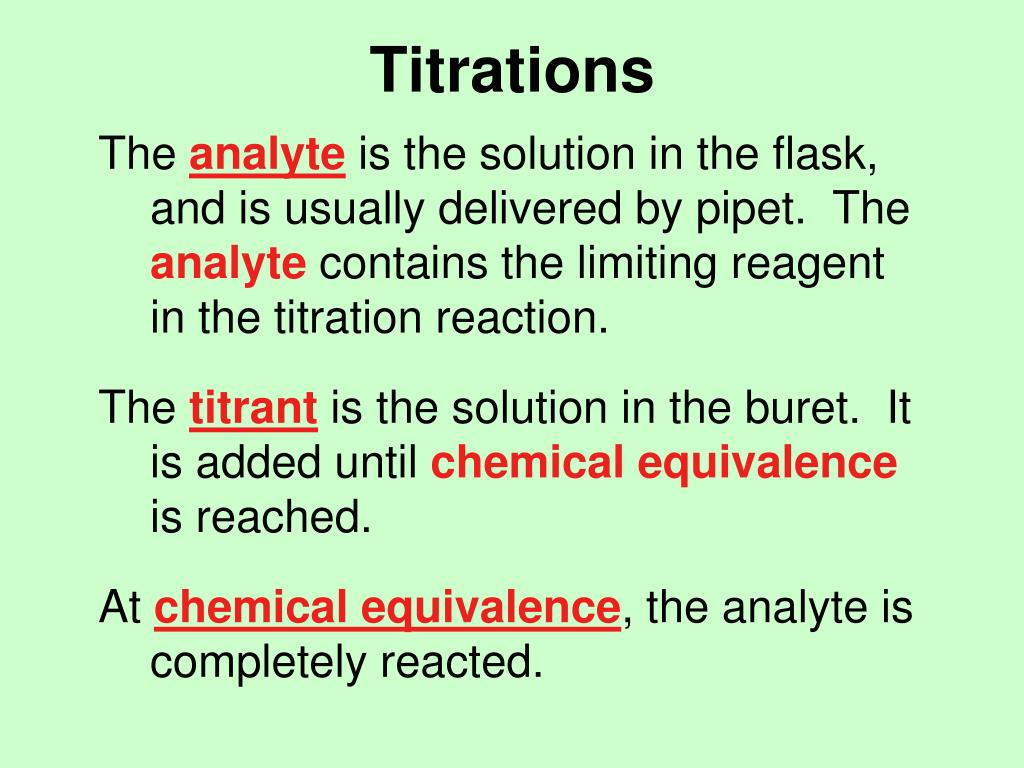 Titrations

The analyte is the solution in the flask, and is usually delivered by pipet. The analyte contains the limiting reagent in the titration reaction.

The titrant is the solution in the buret. It is added until chemical equivalence is reached.

At chemical equivalence, the analyte is completely reacted.